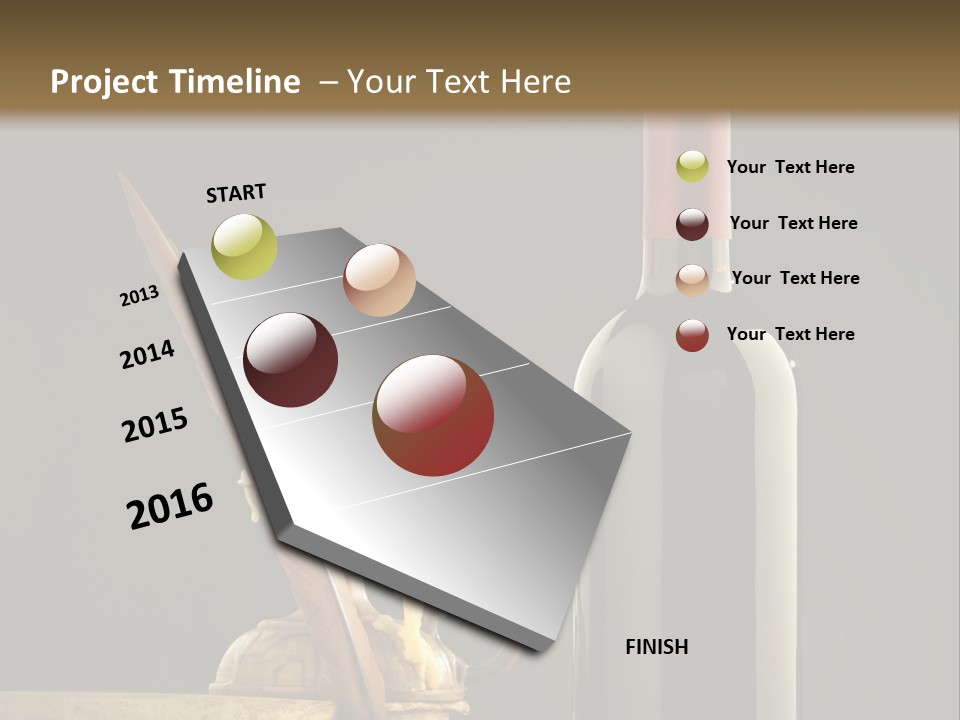 Project Timeline – Your Text Here

START

2013

2014

2015

2016

FINISH

Your Text Here

Your Text Here

Your Text Here

Your Text Here